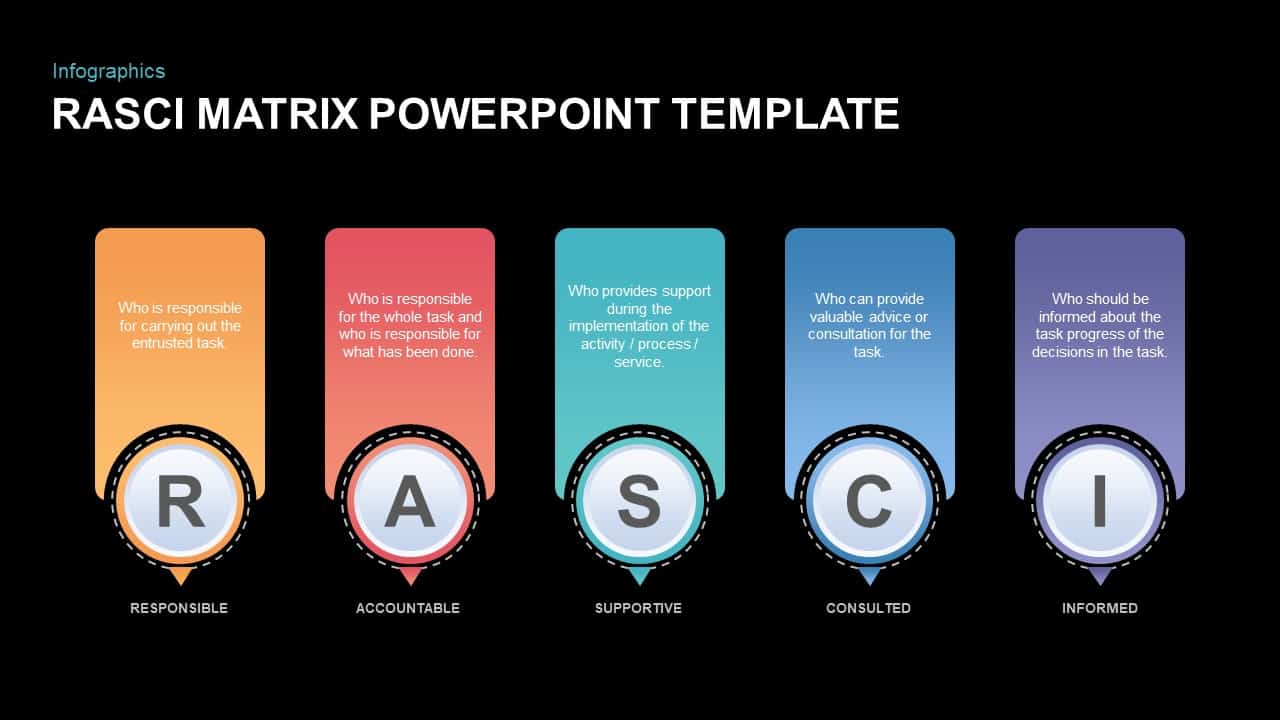 Infographics

RASCI MATRIX POWERPOINT TEMPLATE

Who is responsible for carrying out the entrusted task.

R

RESPONSIBLE

Who is responsible for the whole task and who is responsible for what has been done.

A

ACCOUNTABLE

Who provides support during the implementation of the activity / process / service.

S

SUPPORTIVE

Who can provide valuable advice or consultation for the task.

C

CONSULTED

Who should be informed about the task progress of the decisions in the task.

I

INFORMED